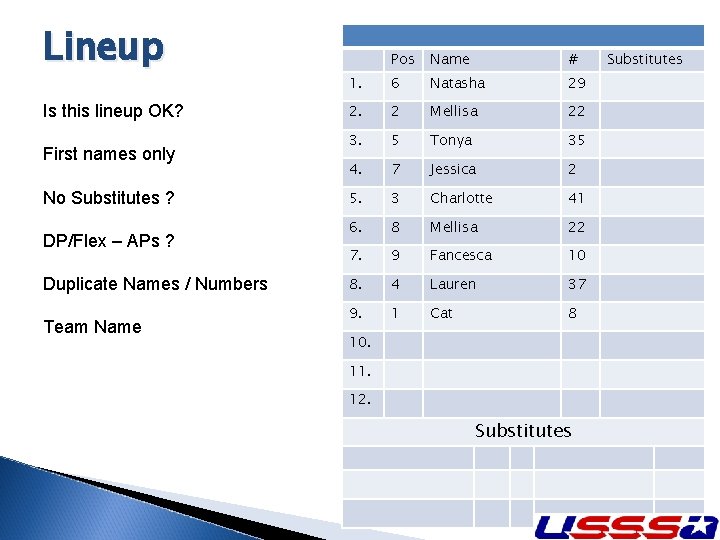 Lineup

Is this lineup OK?

First names only

No Substitutes ?

DP/Flex – APs ?

Duplicate Names / Numbers

Team Name

| | Pos | Name | # | Substitutes |
|---|---|---|---|---|
| 1. | 6 | Natasha | 29 | |
| 2. | 2 | Mellisa | 22 | |
| 3. | 5 | Tonya | 35 | |
| 4. | 7 | Jessica | 2 | |
| 5. | 3 | Charlotte | 41 | |
| 6. | 8 | Mellisa | 22 | |
| 7. | 9 | Fancesca | 10 | |
| 8. | 4 | Lauren | 37 | |
| 9. | 1 | Cat | 8 | |
| 10. | | | | |
| 11. | | | | |
| 12. | | | | |

Substitutes

USSSA